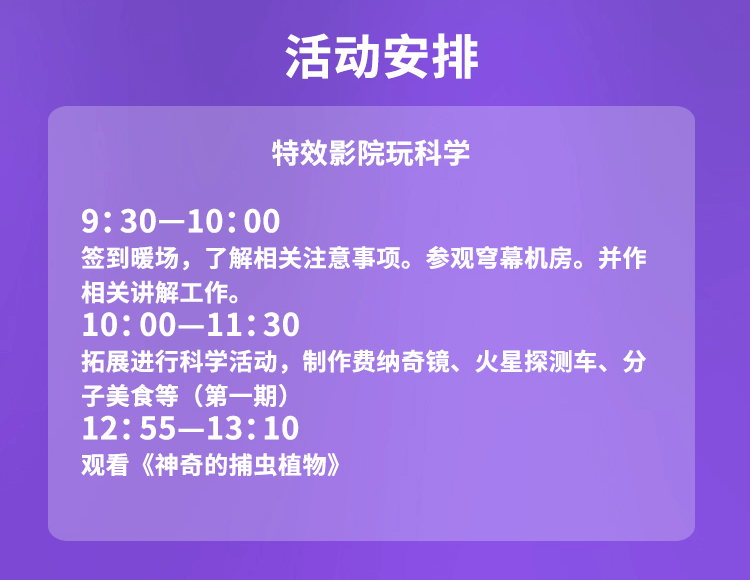 活动安排

特效影院玩科学

9：30—10：00
签到暖场，了解相关注意事项。参观穹幕机房。并作相关讲解工作。

10：00—11：30
拓展进行科学活动，制作费纳奇镜、火星探测车、分子美食等（第一期）

12：55—13：10
观看《神奇的捕虫植物》